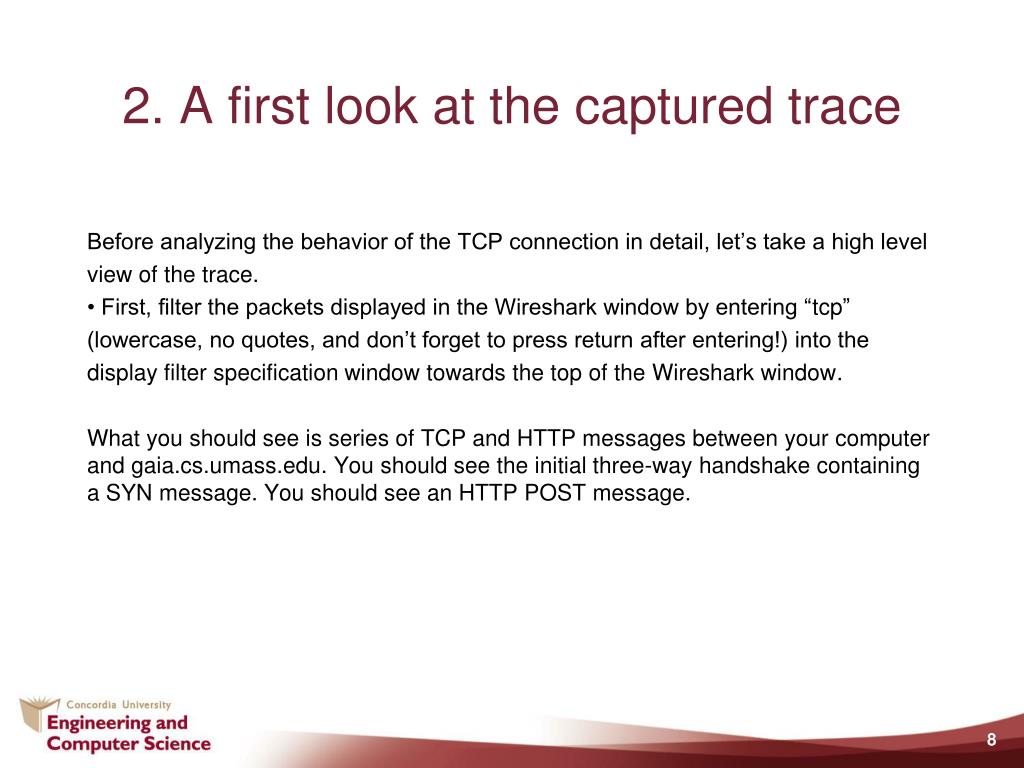 2. A first look at the captured trace

Before analyzing the behavior of the TCP connection in detail, let’s take a high level view of the trace.
• First, filter the packets displayed in the Wireshark window by entering “tcp” (lowercase, no quotes, and don’t forget to press return after entering!) into the display filter specification window towards the top of the Wireshark window.

What you should see is series of TCP and HTTP messages between your computer and gaia.cs.umass.edu. You should see the initial three-way handshake containing a SYN message. You should see an HTTP POST message.

Concordia University
Engineering and Computer Science

8